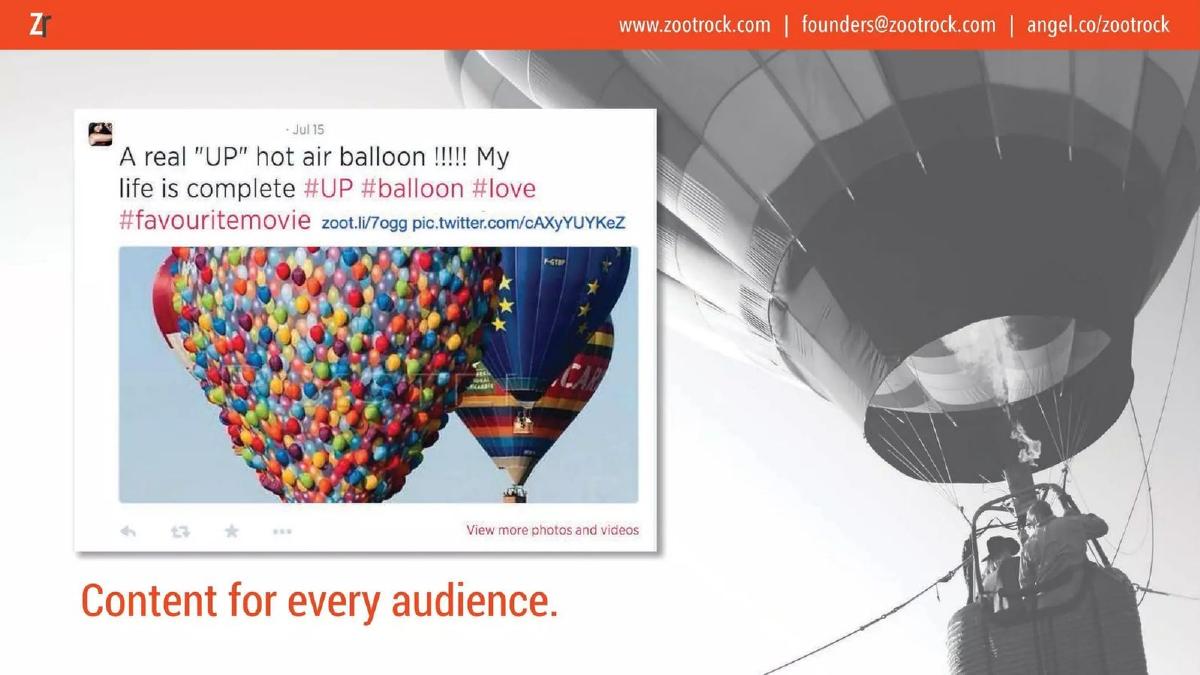 Zr

www.zootrock.com | founders@zootrock.com | angel.co/zootrock

· Jul 15

A real "UP" hot air balloon !!!!! My life is complete #UP #balloon #love #favouritemovie zoot.li/7ogg pic.twitter.com/cAXyYUYKeZ

F-GTBP

View more photos and videos

Content for every audience.